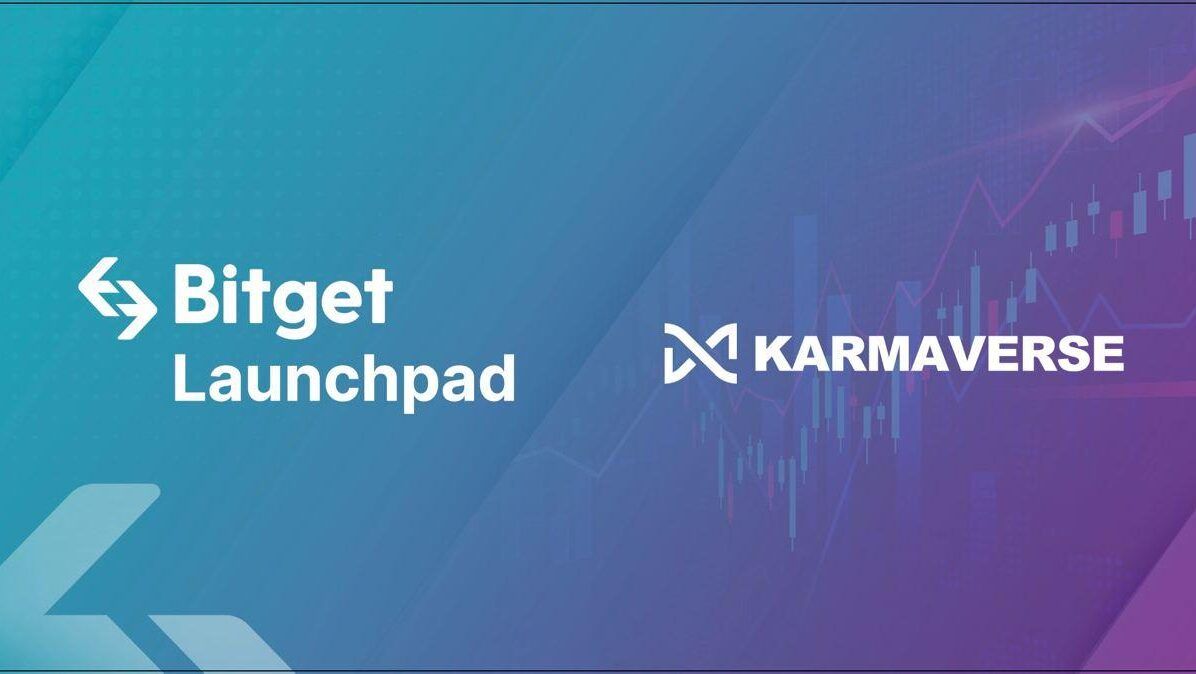 Bitget
Launchpad

KARMAVERSE